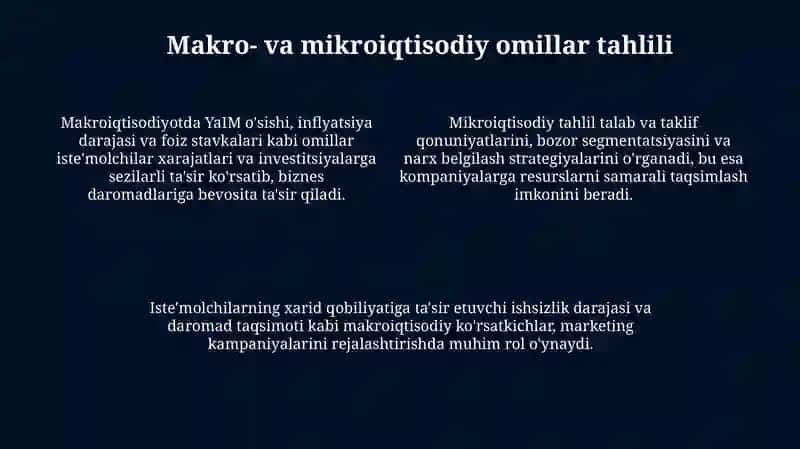 Makro- va mikroiqtisodiy omillar tahlili

Makroiqtisodiyotda YaIM o'sishi, inflyatsiya darajasi va foiz stavkalari kabi omillar iste'molchilar xarajatlari va investitsiyalarga sezilarli ta'sir ko'rsatib, biznes daromadlariga bevosita ta'sir qiladi.

Mikroiqtisodiy tahlil talab va taklif qonuniyatlarini, bozor segmentatsiyasini va narx belgilash strategiyalarini o'rganadi, bu esa kompaniyalarga resurslarni samarali taqsimlash imkonini beradi.

Iste'molchilarning xarid qobiliyatiga ta'sir etuvchi ishsizlik darajasi va daromad taqsimoti kabi makroiqtisodiy ko'rsatkichlar, marketing kampaniyalarini rejalashtirishda muhim rol o'ynaydi.